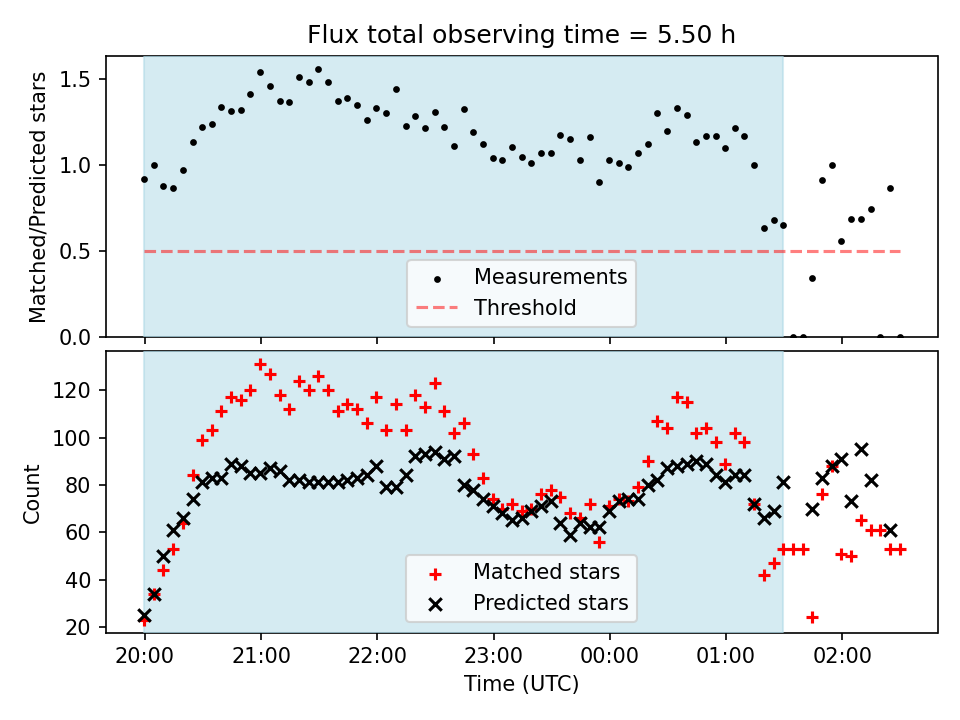 Flux total observing time = 5.50 h

Matched/Predicted stars

1.5
1.0
0.5
0.0

Measurements
Threshold

Count

120
100
80
60
40
20

Matched stars
Predicted stars

20:00
21:00
22:00
23:00
00:00
01:00
02:00

Time (UTC)